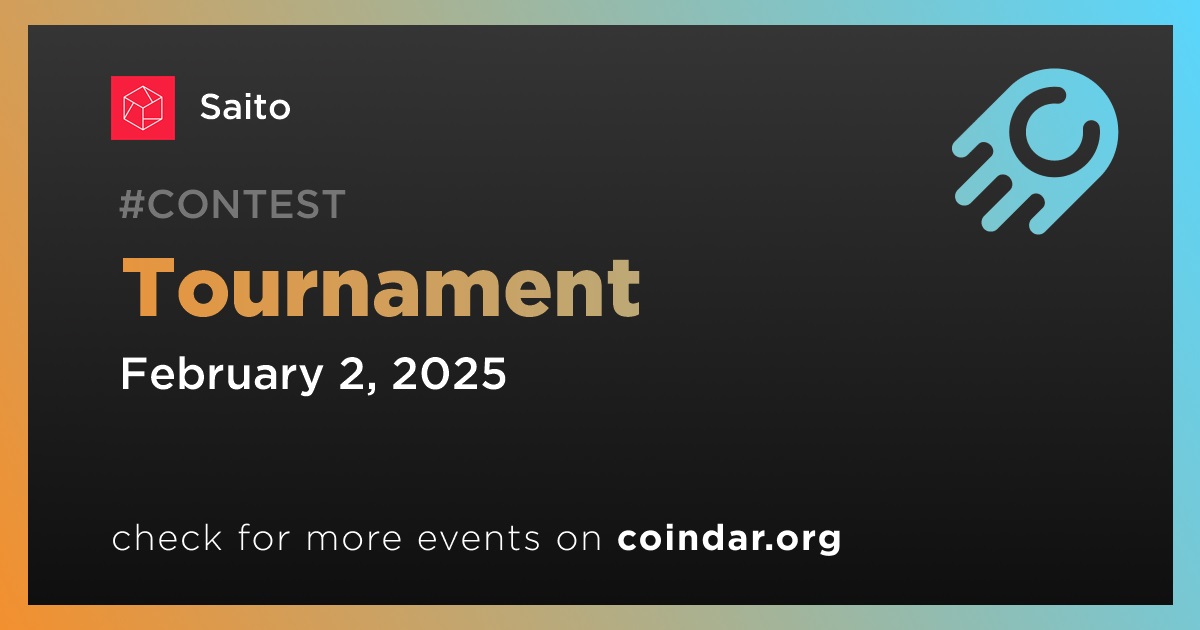 Saito

#CONTEST

Tournament

February 2, 2025

check for more events on coindar.org